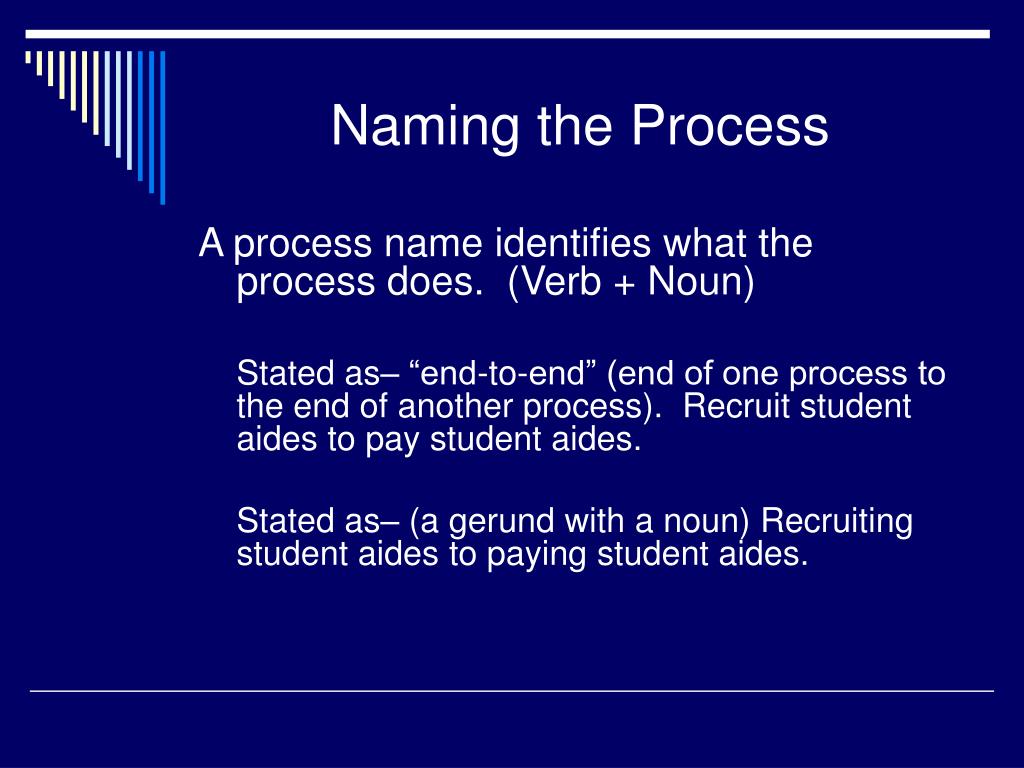 Naming the Process

A process name identifies what the process does.  (Verb + Noun)

Stated as– “end-to-end” (end of one process to the end of another process).  Recruit student aides to pay student aides.

Stated as– (a gerund with a noun) Recruiting student aides to paying student aides.